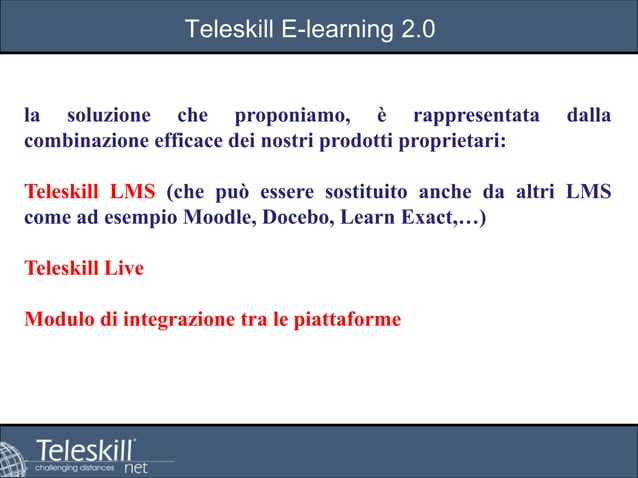 Teleskill E-learning 2.0

la soluzione che proponiamo, è rappresentata dalla combinazione efficace dei nostri prodotti proprietari:

Teleskill LMS (che può essere sostituito anche da altri LMS come ad esempio Moodle, Docebo, Learn Exact,…)

Teleskill Live

Modulo di integrazione tra le piattaforme

Teleskill®
challenging distances
net